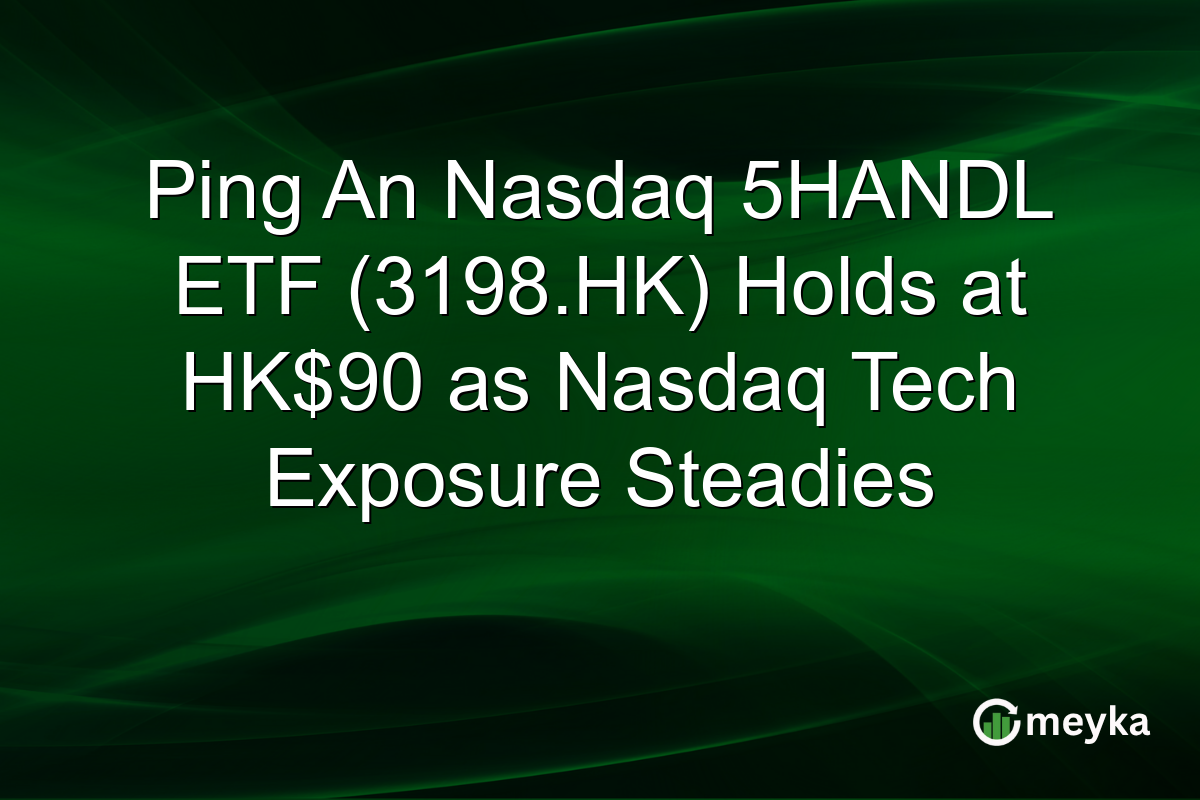 Ping An Nasdaq 5HANDL ETF (3198.HK) Holds at HK$90 as Nasdaq Tech Exposure Steadies

meyka